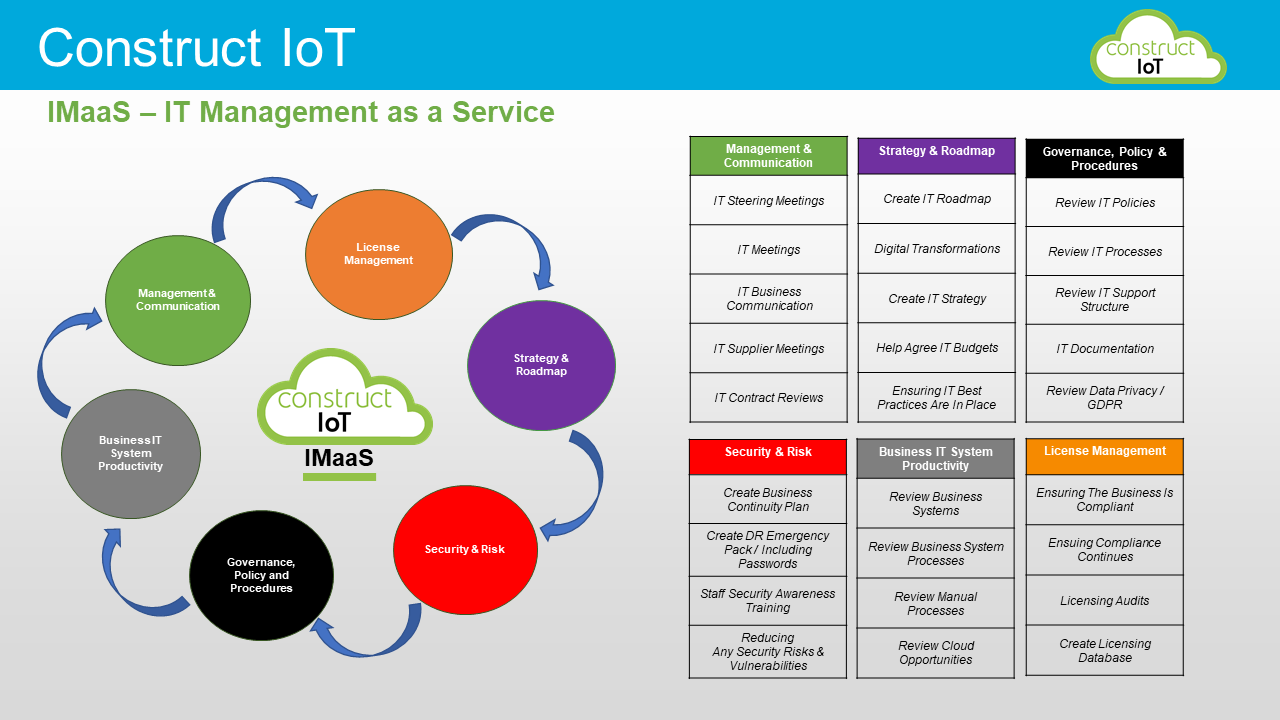 Construct IoT

construct IoT

IMaaS – IT Management as a Service

License Management

Strategy & Roadmap

Security & Risk

Governance, Policy and Procedures

Business IT System Productivity

Management & Communication

construct IoT

IMaaS

| Management & Communication |
|---|
| IT Steering Meetings |
| IT Meetings |
| IT Business Communication |
| IT Supplier Meetings |
| IT Contract Reviews |

| Strategy & Roadmap |
|---|
| Create IT Roadmap |
| Digital Transformations |
| Create IT Strategy |
| Help Agree IT Budgets |
| Ensuring IT Best Practices Are In Place |

| Governance, Policy & Procedures |
|---|
| Review IT Policies |
| Review IT Processes |
| Review IT Support Structure |
| IT Documentation |
| Review Data Privacy / GDPR |

| Security & Risk |
|---|
| Create Business Continuity Plan |
| Create DR Emergency Pack / Including Passwords |
| Staff Security Awareness Training |
| Reducing Any Security Risks & Vulnerabilities |

| Business IT System Productivity |
|---|
| Review Business Systems |
| Review Business System Processes |
| Review Manual Processes |
| Review Cloud Opportunities |

| License Management |
|---|
| Ensuring The Business Is Compliant |
| Ensuing Compliance Continues |
| Licensing Audits |
| Create Licensing Database |